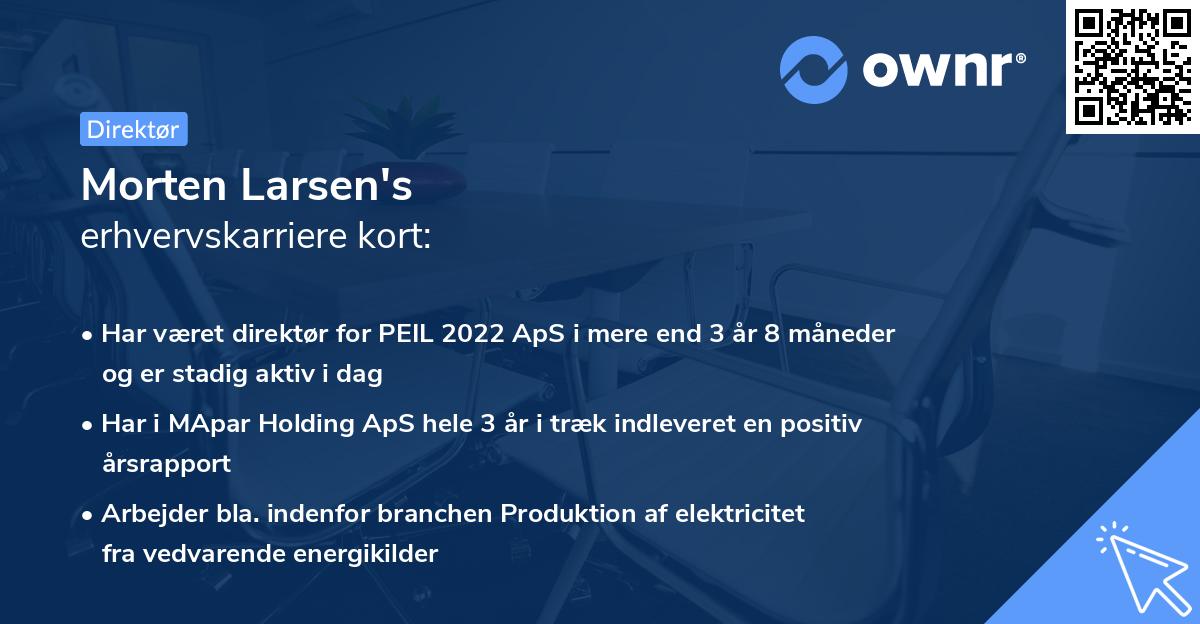 ownr®

Direktør

Morten Larsen's
erhvervskarriere kort:

• Har været direktør for PEIL 2022 ApS i mere end 3 år 8 måneder og er stadig aktiv i dag

• Har i MApar Holding ApS hele 3 år i træk indleveret en positiv årsrapport

• Arbejder bla. indenfor branchen Produktion af elektricitet fra vedvarende energikilder